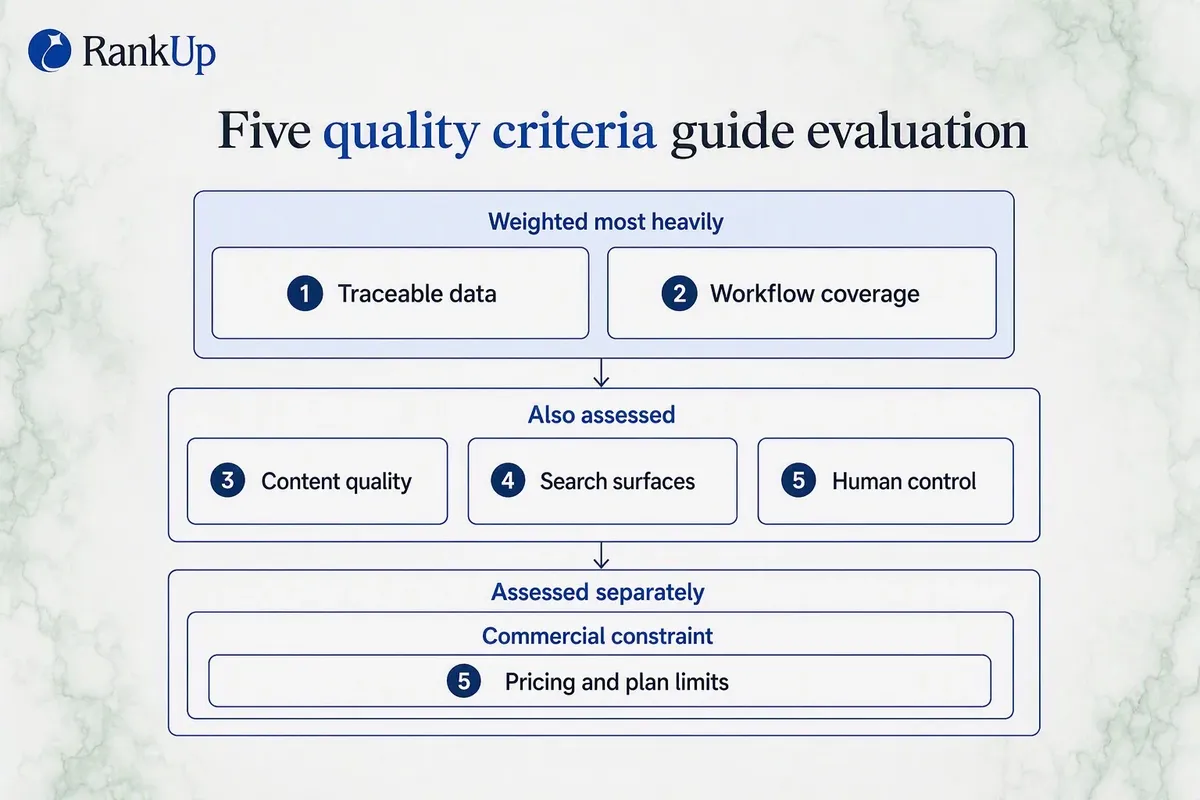 RankUp

Five quality criteria guide evaluation

Weighted most heavily

1 Traceable data

2 Workflow coverage

Also assessed

3 Content quality

4 Search surfaces

5 Human control

Assessed separately

Commercial constraint

5 Pricing and plan limits